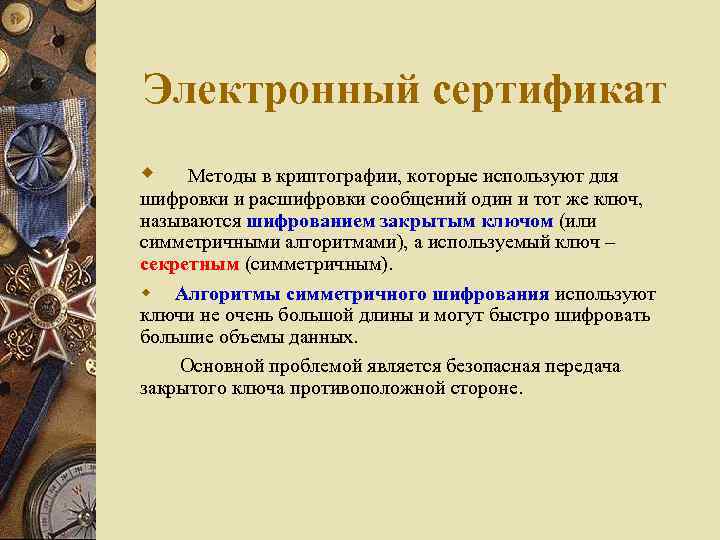 Электронный сертификат

Методы в криптографии, которые используют для шифровки и расшифровки сообщений один и тот же ключ, называются шифрованием закрытым ключом (или симметричными алгоритмами), а используемый ключ – секретным (симметричным).

Алгоритмы симметричного шифрования используют ключи не очень большой длины и могут быстро шифровать большие объемы данных.

Основной проблемой является безопасная передача закрытого ключа противоположной стороне.